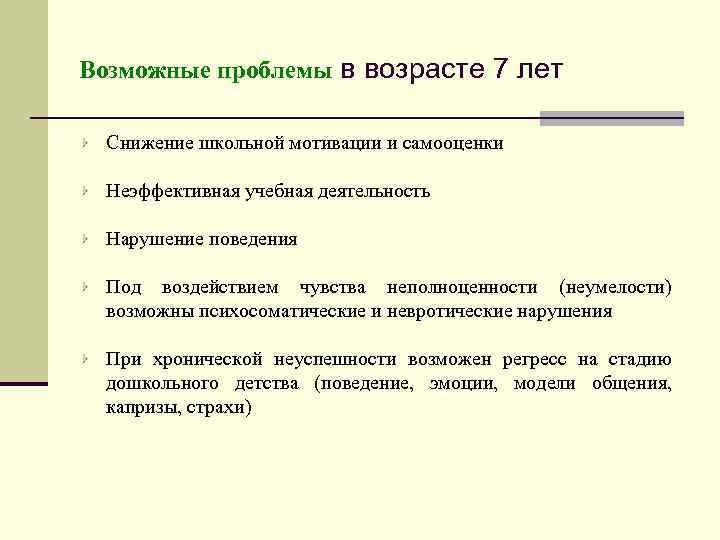 Возможные проблемы в возрасте 7 лет

Снижение школьной мотивации и самооценки

Неэффективная учебная деятельность

Нарушение поведения

Под воздействием чувства неполноценности (неумелости) возможны психосоматические и невротические нарушения

При хронической неуспешности возможен регресс на стадию дошкольного детства (поведение, эмоции, модели общения, капризы, страхи)